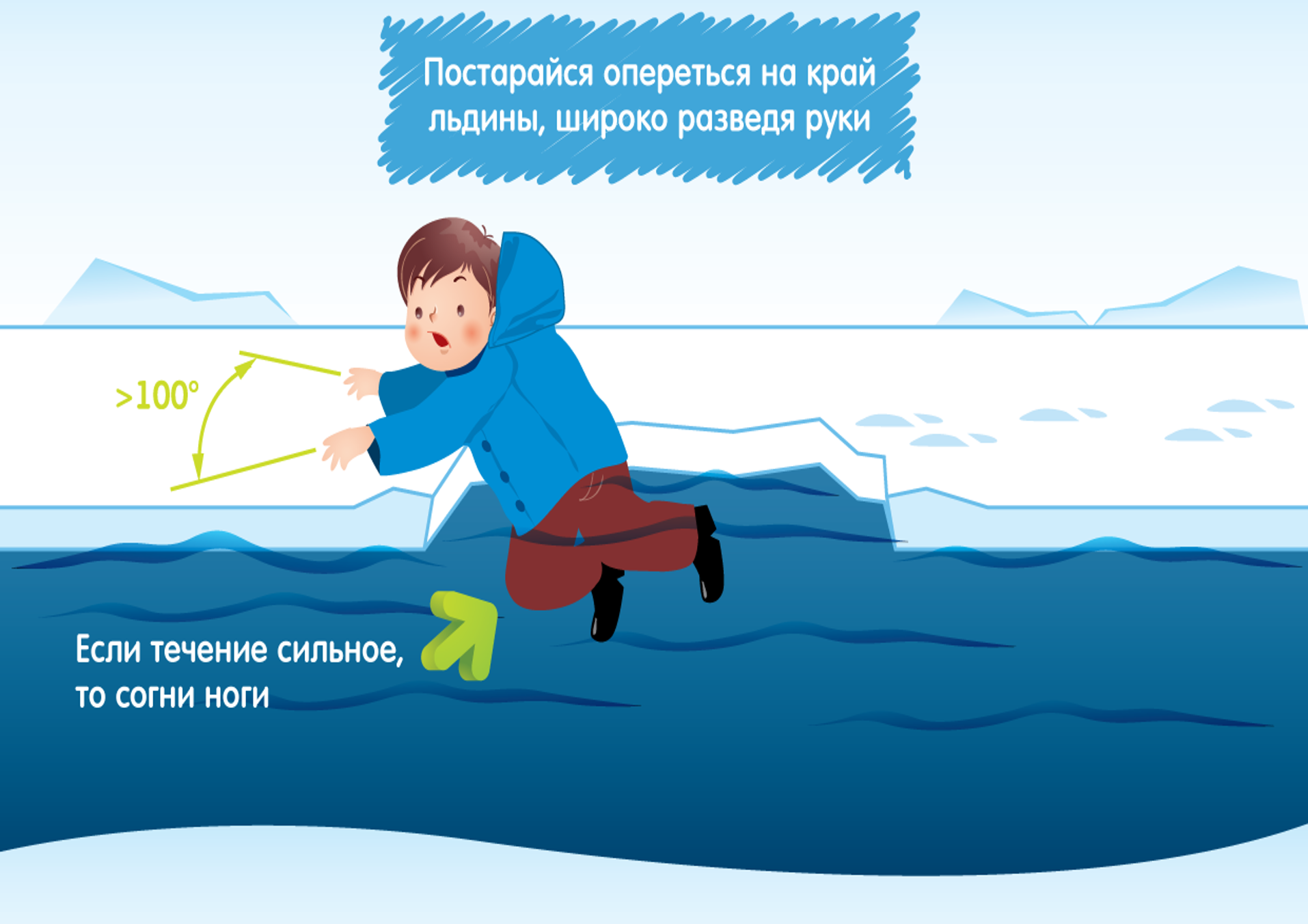 Постарайся опереться на край льдины, широко разведя руки

>100°

Если течение сильное, то согни ноги